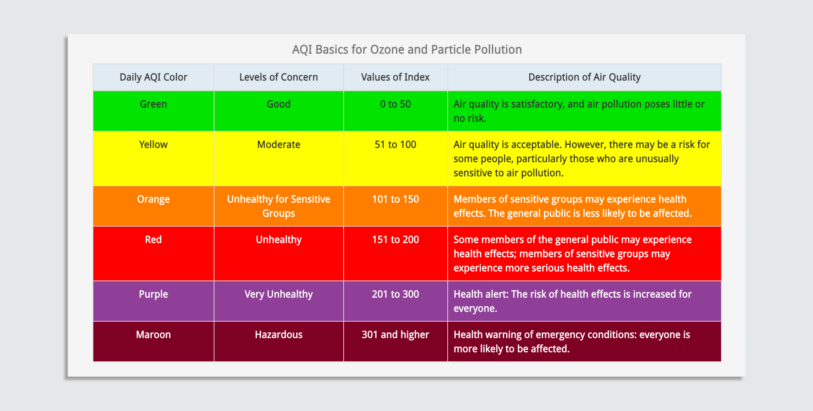 AQI Basics for Ozone and Particle Pollution

| Daily AQI Color | Levels of Concern | Values of Index | Description of Air Quality |
|---|---|---|---|
| Green | Good | 0 to 50 | Air quality is satisfactory, and air pollution poses little or no risk. |
| Yellow | Moderate | 51 to 100 | Air quality is acceptable. However, there may be a risk for some people, particularly those who are unusually sensitive to air pollution. |
| Orange | Unhealthy for Sensitive Groups | 101 to 150 | Members of sensitive groups may experience health effects. The general public is less likely to be affected. |
| Red | Unhealthy | 151 to 200 | Some members of the general public may experience health effects; members of sensitive groups may experience more serious health effects. |
| Purple | Very Unhealthy | 201 to 300 | Health alert: The risk of health effects is increased for everyone. |
| Maroon | Hazardous | 301 and higher | Health warning of emergency conditions: everyone is more likely to be affected. |